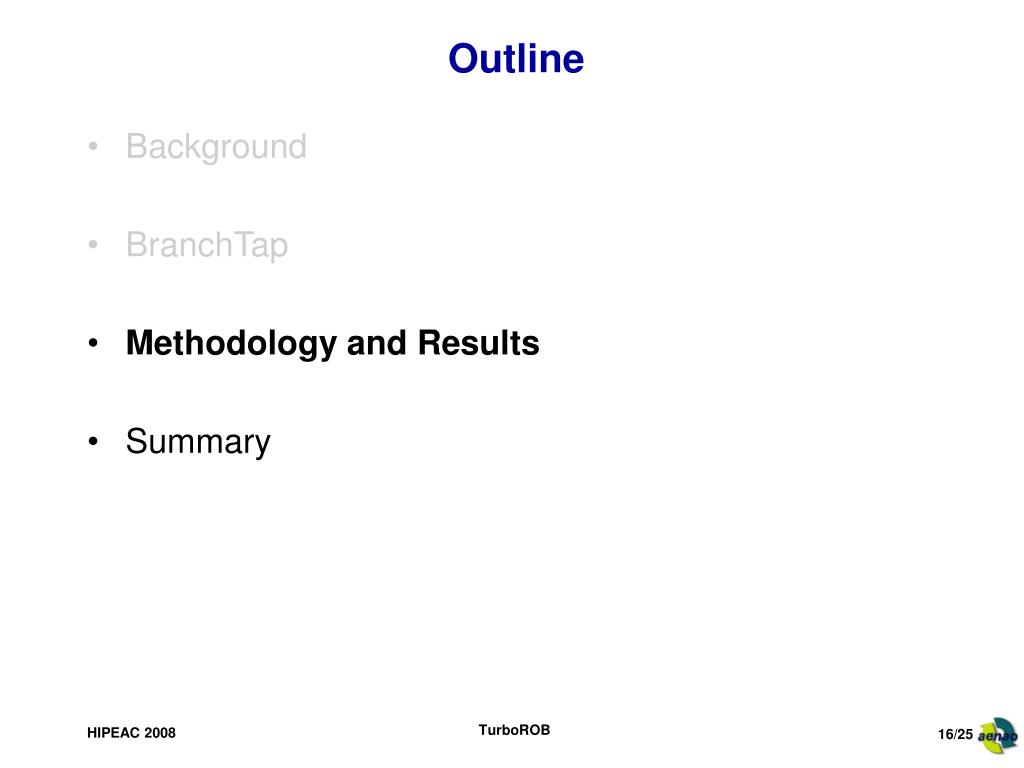 Outline

• Background

• BranchTap

• Methodology and Results

• Summary

HIPEAC 2008

TurboROB

16/25 aenao